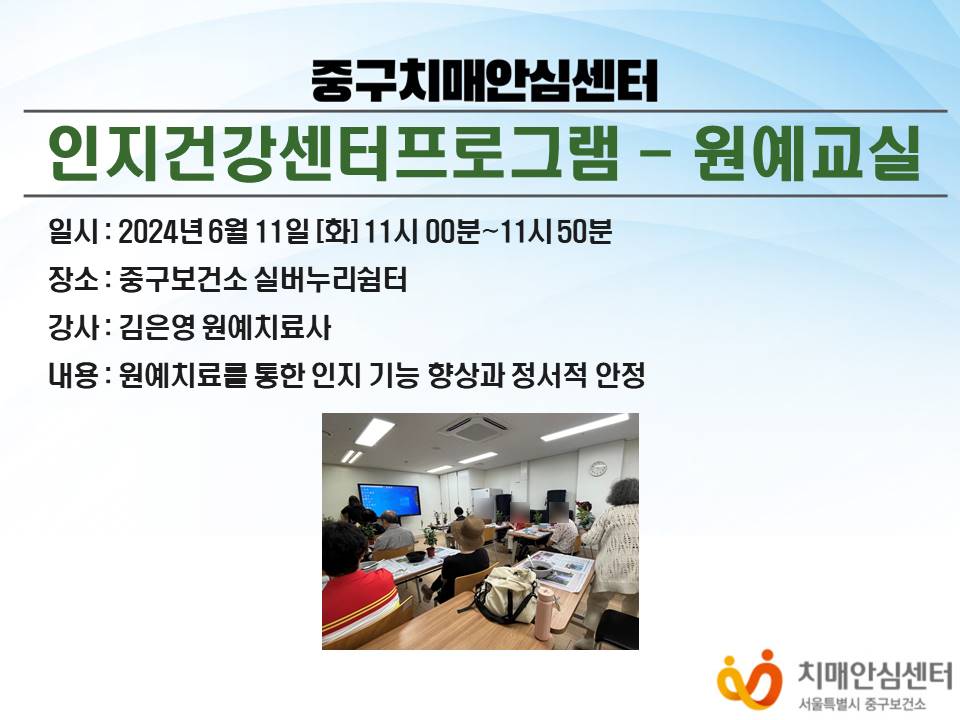 중구치매안심센터

인지건강센터프로그램 - 원예교실

일시 : 2024년 6월 11일 [화] 11시 00분~11시 50분

장소 : 중구보건소 실버누리쉼터

강사 : 김은영 원예치료사

내용 : 원예치료를 통한 인지 기능 향상과 정서적 안정

치매안심센터
서울특별시 중구보건소